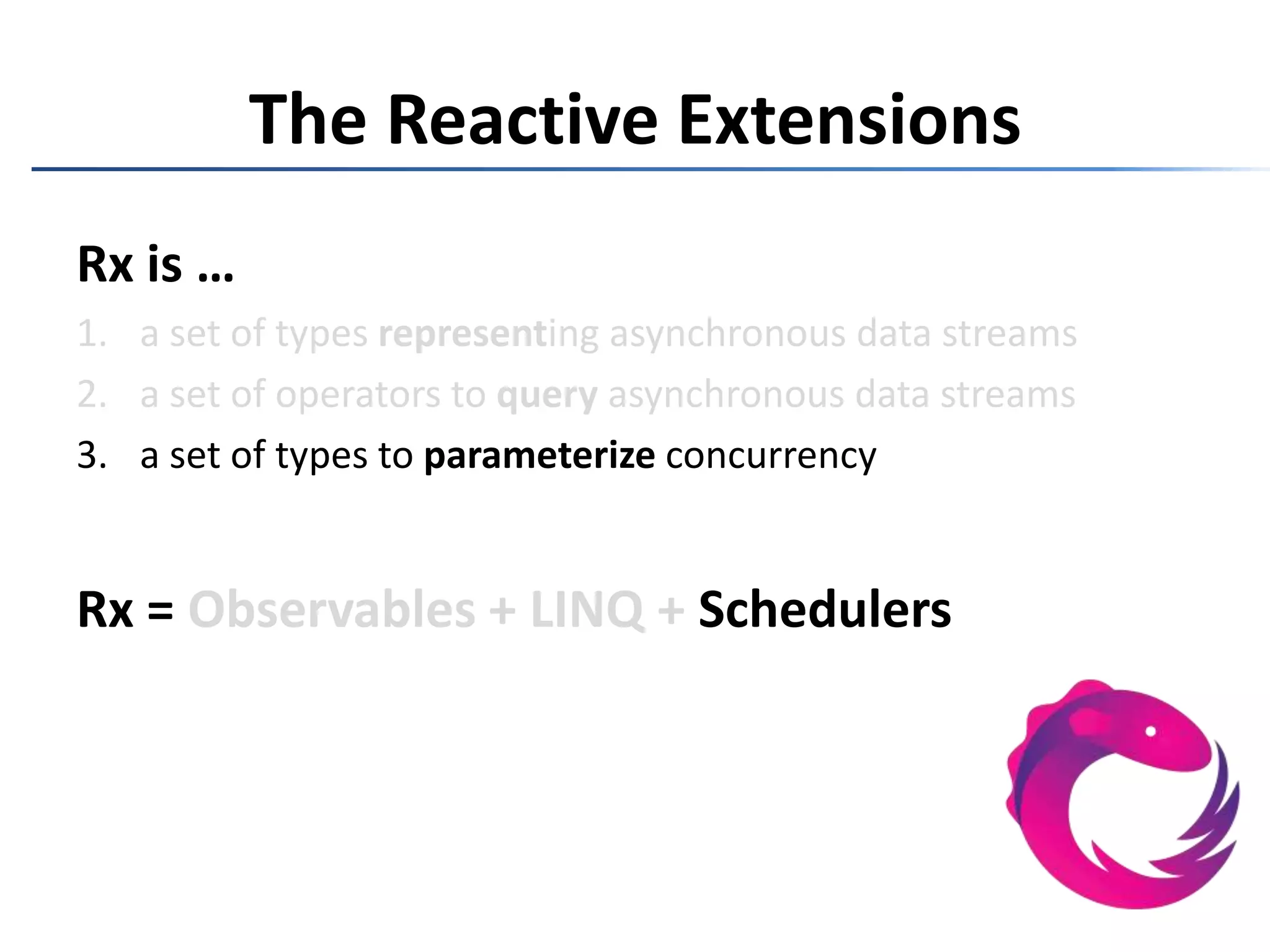 The Reactive Extensions

Rx is …

1. a set of types representing asynchronous data streams
2. a set of operators to query asynchronous data streams
3. a set of types to parameterize concurrency

Rx = Observables + LINQ + Schedulers